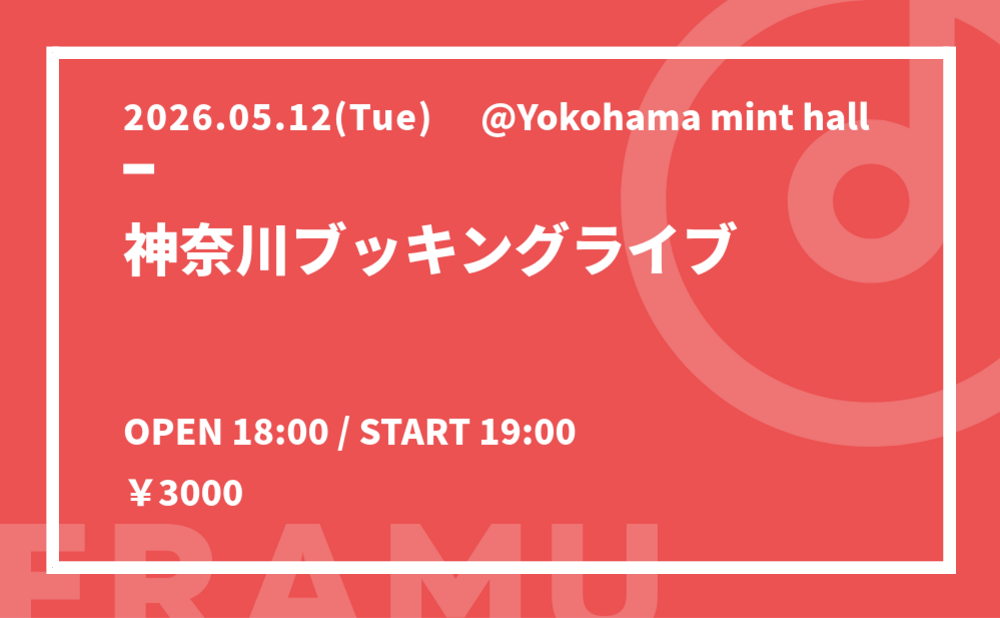 2026.05.12(Tue) @Yokohama mint hall

神奈川ブッキングライブ

OPEN 18:00 / START 19:00

￥3000

FRAMU